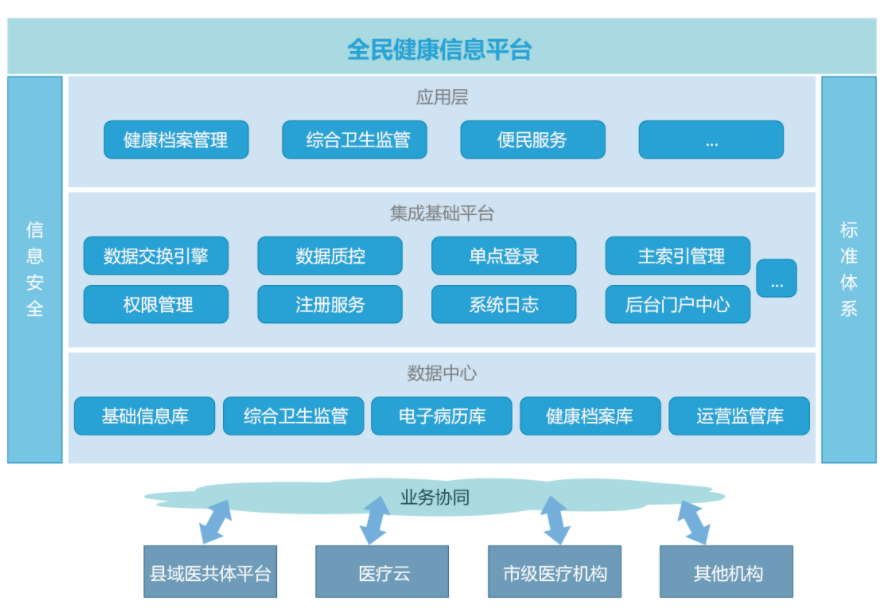 全民健康信息平台

信息安全

应用层

健康档案管理
综合卫生监管
便民服务
...

集成基础平台

数据交换引擎
数据质控
单点登录
主索引管理
权限管理
注册服务
系统日志
后台门户中心
...

数据中心

基础信息库
综合卫生监管
电子病历库
健康档案库
运营监管库

标准体系

业务协同

县域医共体平台
医疗云
市级医疗机构
其他机构